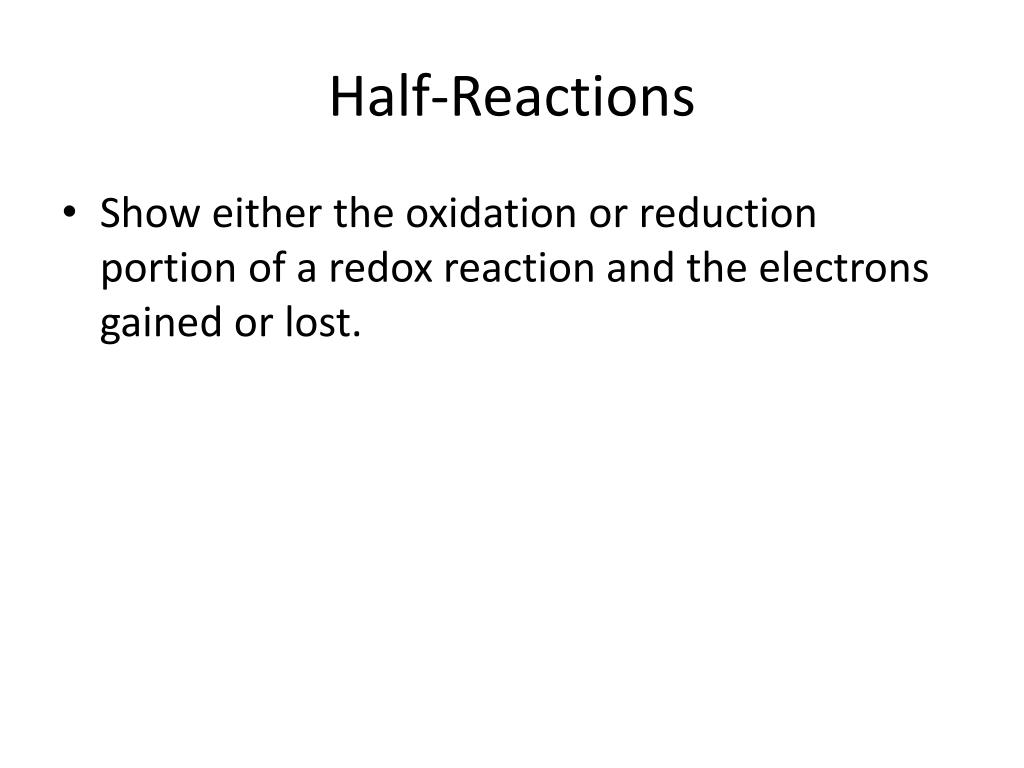 Half-Reactions

• Show either the oxidation or reduction portion of a redox reaction and the electrons gained or lost.